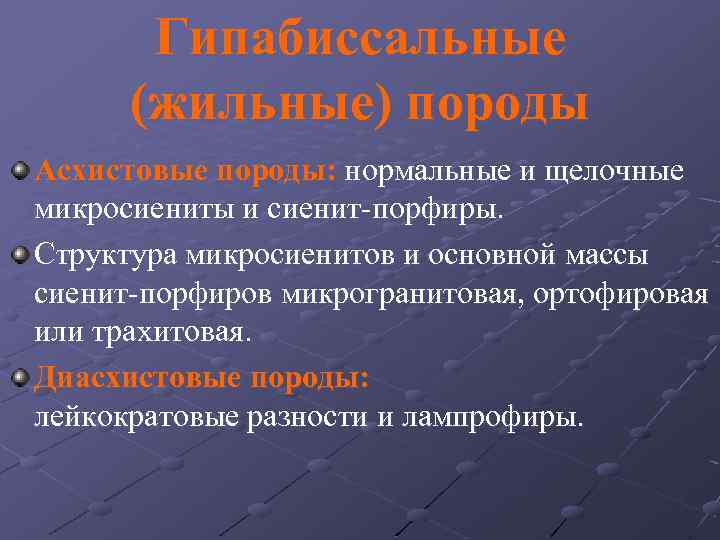 Гипабиссальные (жильные) породы

Асхистовые породы: нормальные и щелочные микросиениты и сиенит-порфиры.

Структура микросиенитов и основной массы сиенит-порфиров микрогранитовая, ортофировая или трахитовая.

Диасхистовые породы: лейкократовые разности и лампрофиры.